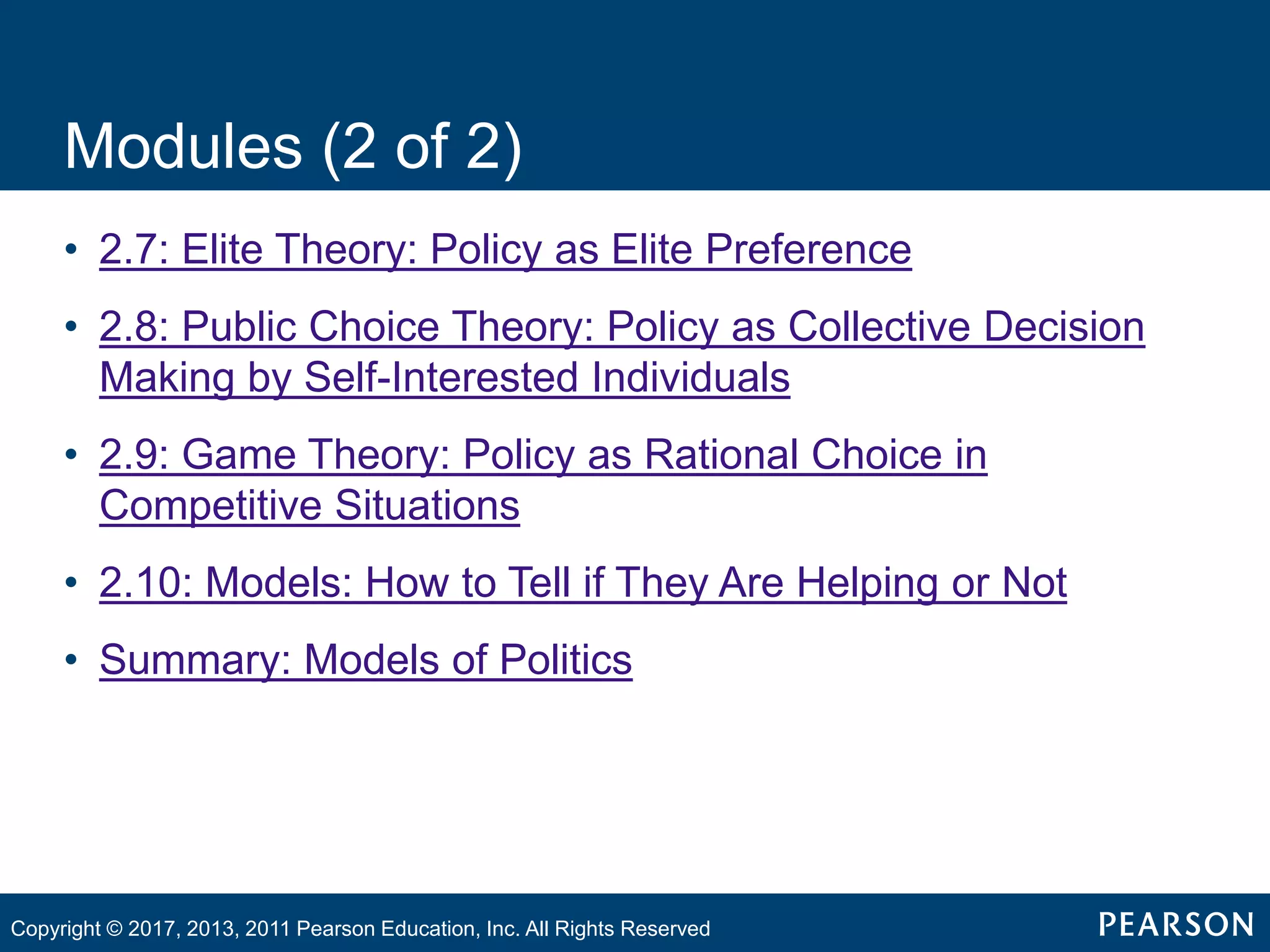 Modules (2 of 2)

• 2.7: Elite Theory: Policy as Elite Preference

• 2.8: Public Choice Theory: Policy as Collective Decision Making by Self-Interested Individuals

• 2.9: Game Theory: Policy as Rational Choice in Competitive Situations

• 2.10: Models: How to Tell if They Are Helping or Not

• Summary: Models of Politics

Copyright © 2017, 2013, 2011 Pearson Education, Inc. All Rights Reserved

PEARSON